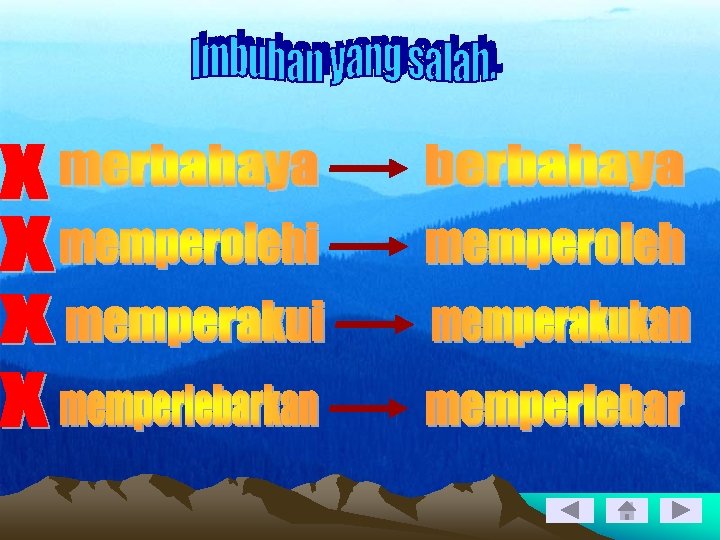 Imbuhan yang salah.

X merbahaya → berbahaya
X memperolehi → memperoleh
X memperakui → memperakukan
X memperlebarkan → memperlebar